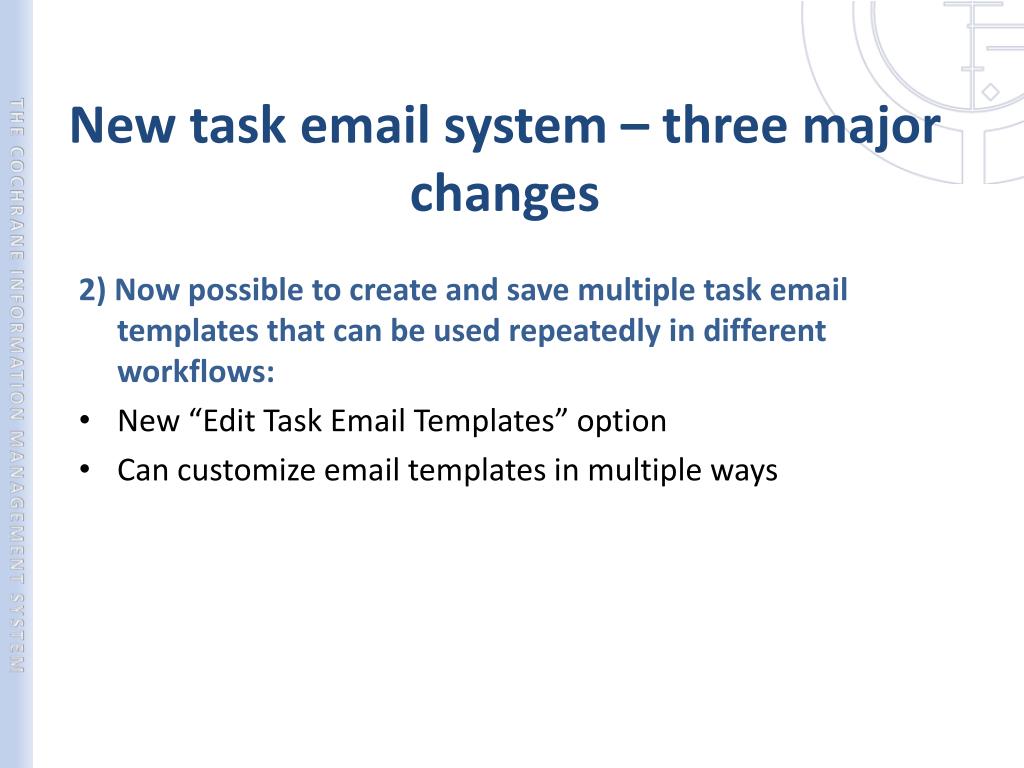 THE COCHRANE INFORMATION MANAGEMENT SYSTEM

New task email system – three major changes

2) Now possible to create and save multiple task email templates that can be used repeatedly in different workflows:

• New “Edit Task Email Templates” option
• Can customize email templates in multiple ways